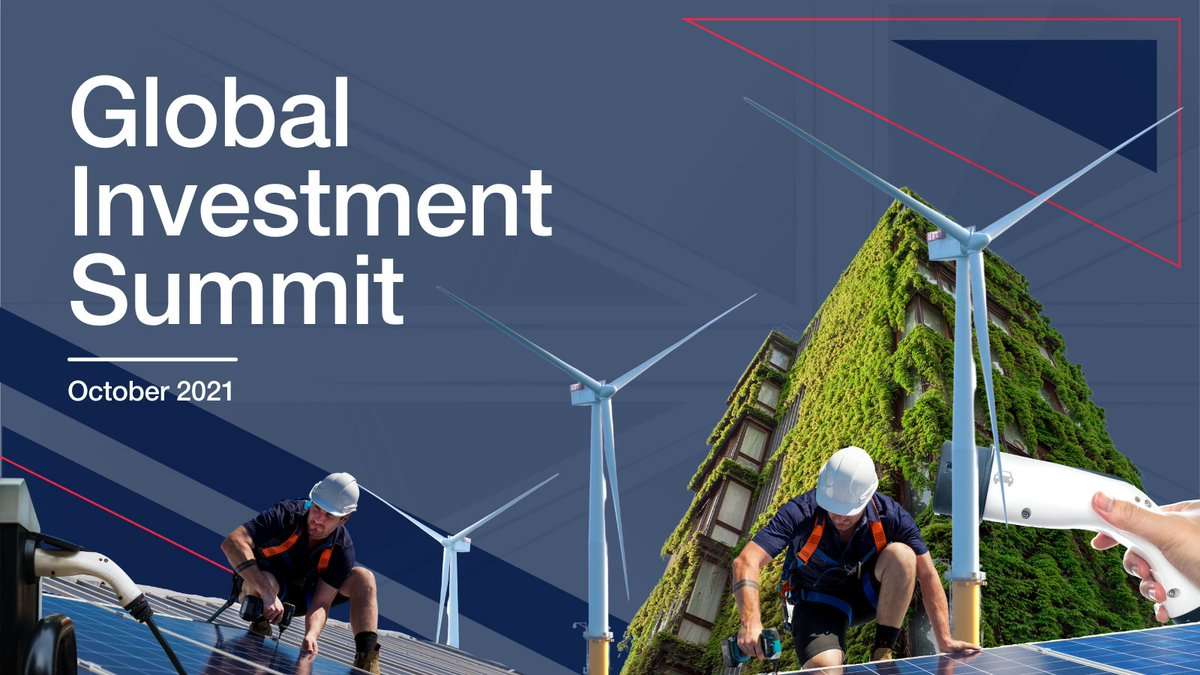 Global Investment Summit

October 2021